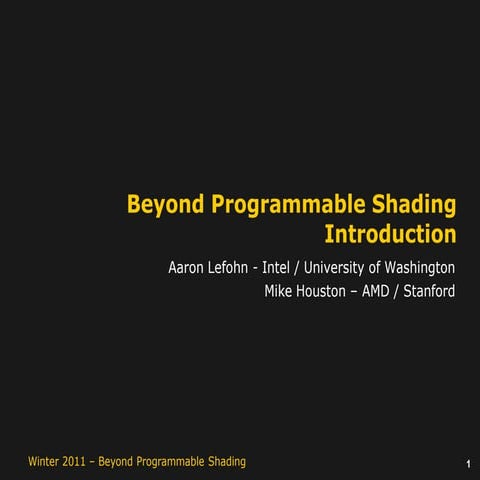 Beyond Programmable Shading
Introduction

Aaron Lefohn - Intel / University of Washington
Mike Houston – AMD / Stanford

Winter 2011 – Beyond Programmable Shading

1